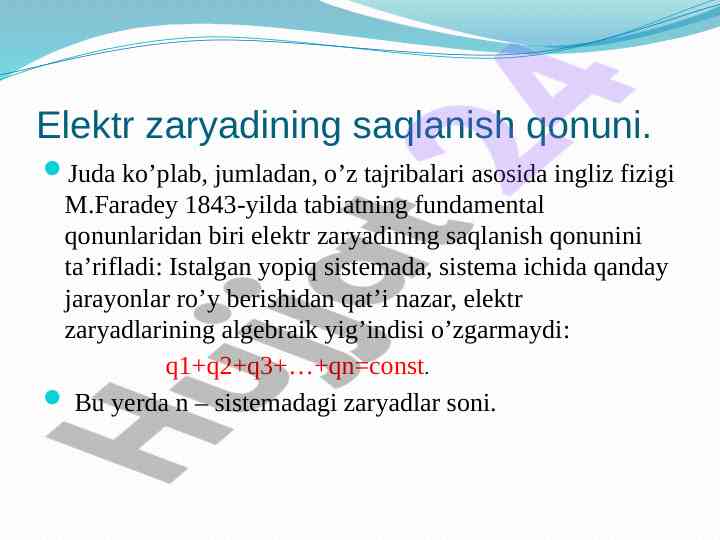 Elektr zaryadining saqlanish qonuni.

Juda ko’plab, jumladan, o’z tajribalari asosida ingliz fizigi M.Faradey 1843-yilda tabiatning fundamental qonunlaridan biri elektr zaryadining saqlanish qonunini ta’rifladi: Istalgan yopiq sistemada, sistema ichida qanday jarayonlar ro’y berishidan qat’i nazar, elektr zaryadlarining algebraik yig’indisi o’zgarmaydi:

q1+q2+q3+…+qn=const.

Bu yerda n – sistemadagi zaryadlar soni.

Hujjat24